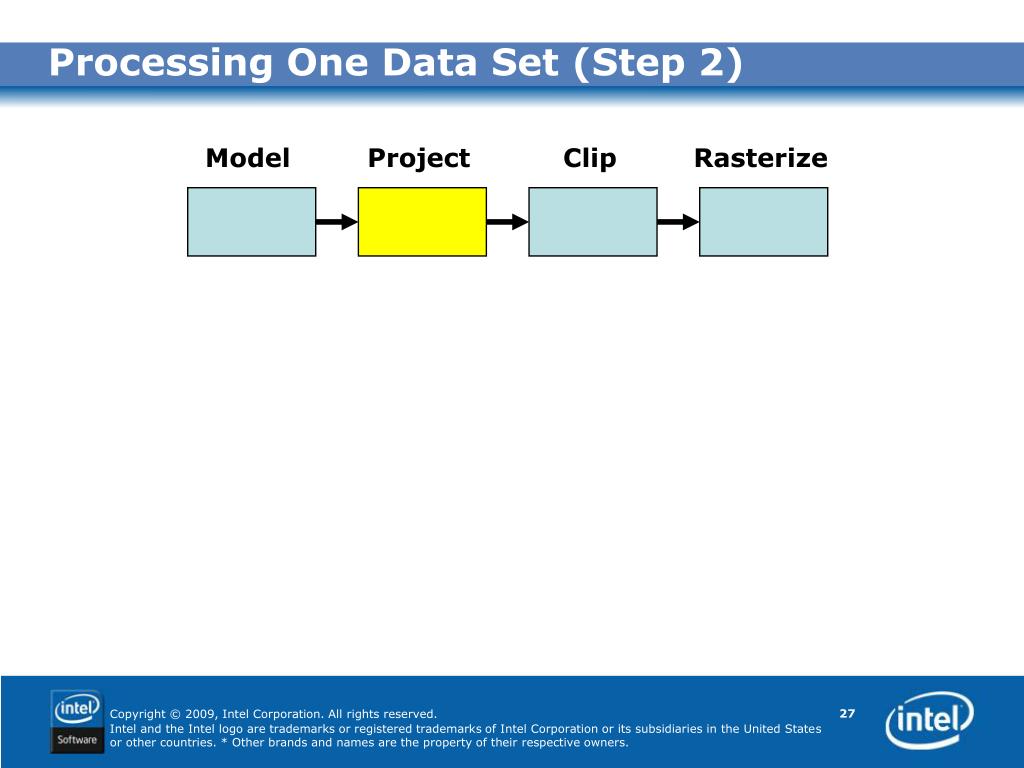 Processing One Data Set (Step 2)

Model Project Clip Rasterize

intel Software

Copyright © 2009, Intel Corporation. All rights reserved.
Intel and the Intel logo are trademarks or registered trademarks of Intel Corporation or its subsidiaries in the United States or other countries. * Other brands and names are the property of their respective owners.

27

intel